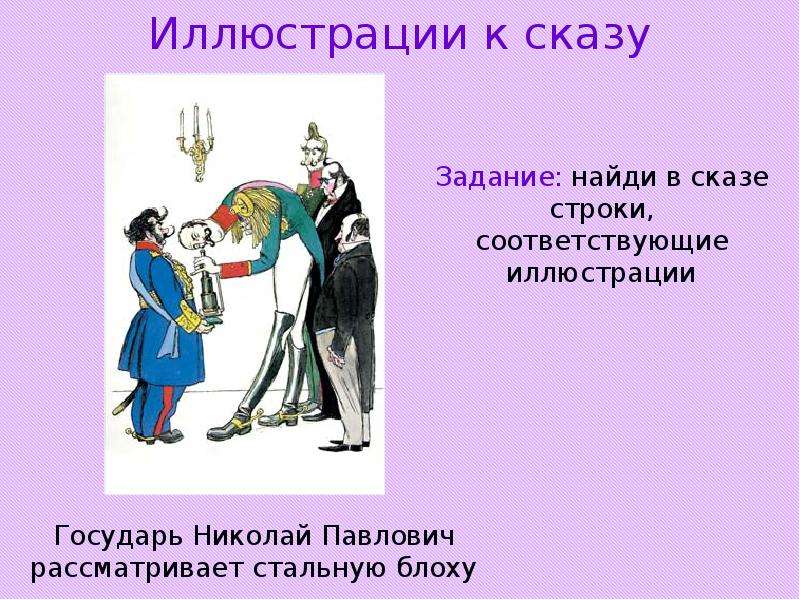 Иллюстрации к сказу

Задание: найди в сказе строки, соответствующие иллюстрации

Государь Николай Павлович рассматривает стальную блоху